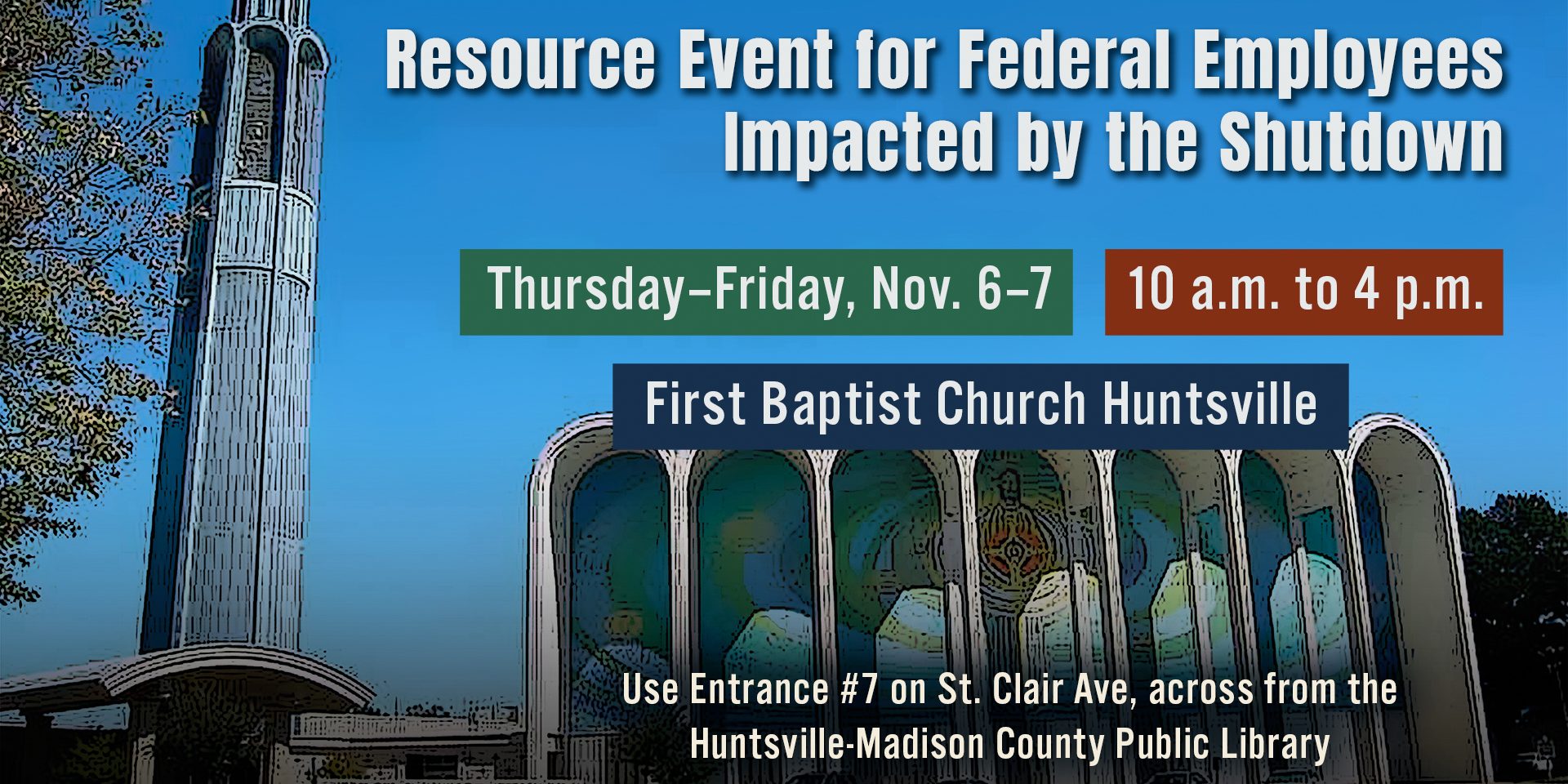 Resource Event for Federal Employees Impacted by the Shutdown

Thursday–Friday, Nov. 6–7

10 a.m. to 4 p.m.

First Baptist Church Huntsville

Use Entrance #7 on St. Clair Ave, across from the Huntsville-Madison County Public Library